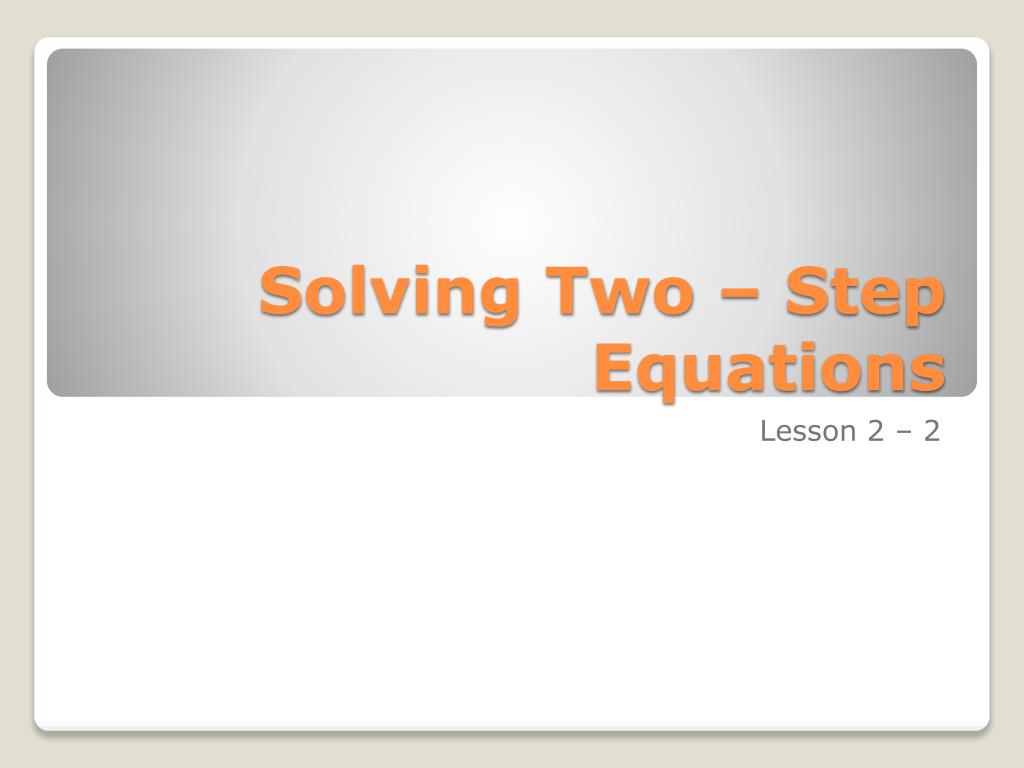 Solving Two – Step Equations

Lesson 2 – 2